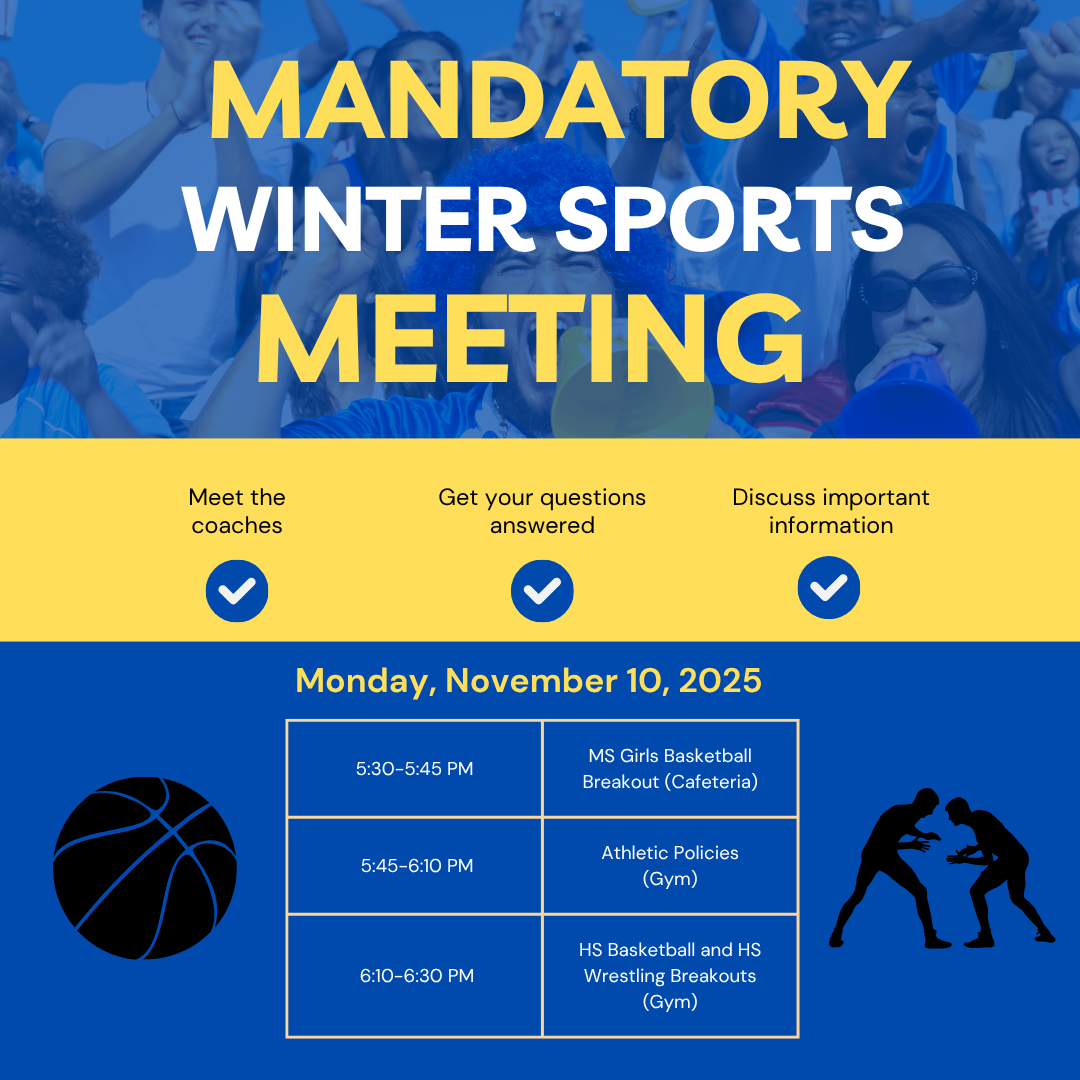 MANDATORY
WINTER SPORTS
MEETING

Meet the coaches

Get your questions answered

Discuss important information

Monday, November 10, 2025

| 5:30-5:45 PM | MS Girls Basketball Breakout (Cafeteria) |
|---|---|
| 5:45-6:10 PM | Athletic Policies (Gym) |
| 6:10-6:30 PM | HS Basketball and HS Wrestling Breakouts (Gym) |